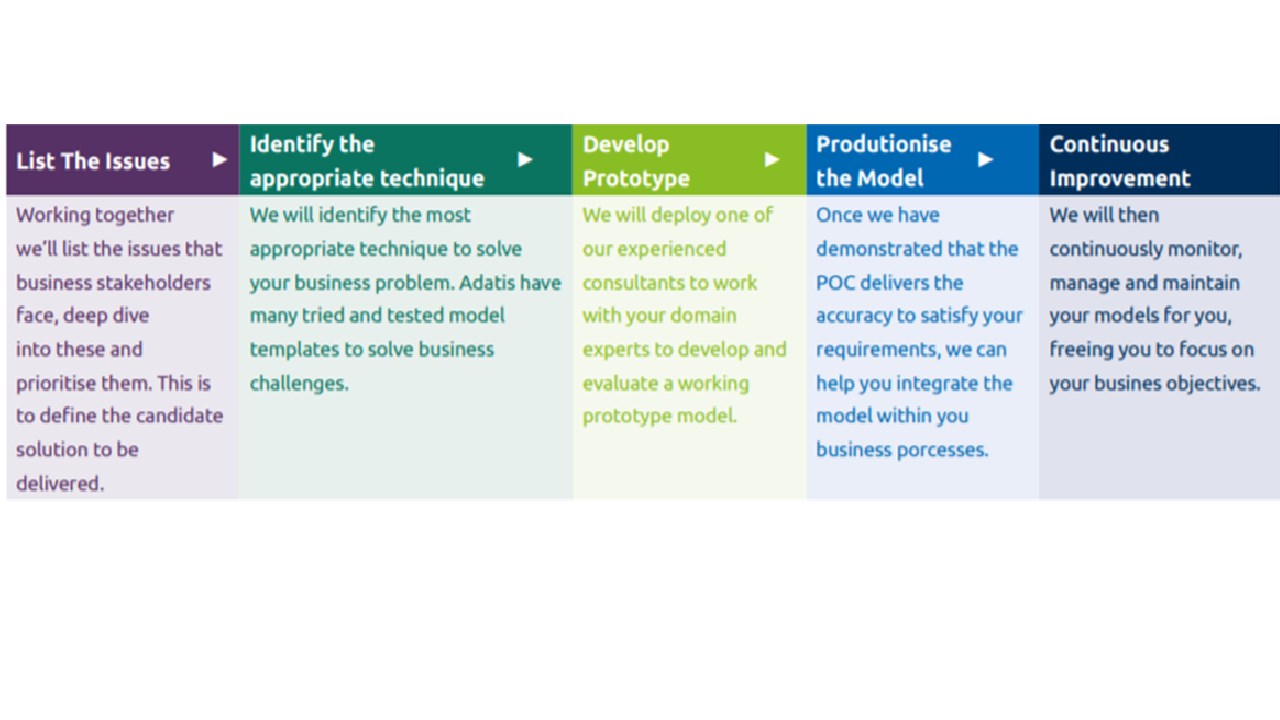 | List The Issues | Identify the appropriate technique | Develop Prototype | Produtionise the Model | Continuous Improvement |
|---|---|---|---|---|
| Working together we'll list the issues that business stakeholders face, deep dive into these and prioritise them. This is to define the candidate solution to be delivered. | We will identify the most appropriate technique to solve your business problem. Adatis have many tried and tested model templates to solve business challenges. | We will deploy one of our experienced consultants to work with your domain experts to develop and evaluate a working prototype model. | Once we have demonstrated that the POC delivers the accuracy to satisfy your requirements, we can help you integrate the model within you business porcesses. | We will then continuously monitor, manage and maintain your models for you, freeing you to focus on your busines objectives. |